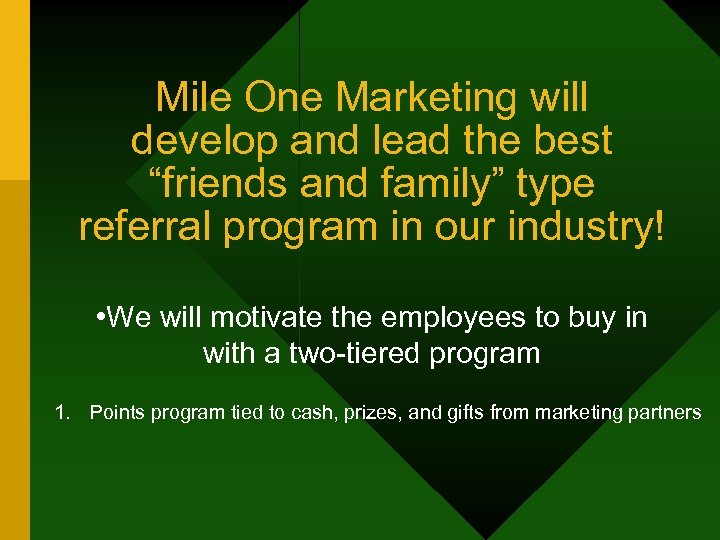 Mile One Marketing will develop and lead the best “friends and family” type referral program in our industry!

•We will motivate the employees to buy in with a two-tiered program

1. Points program tied to cash, prizes, and gifts from marketing partners